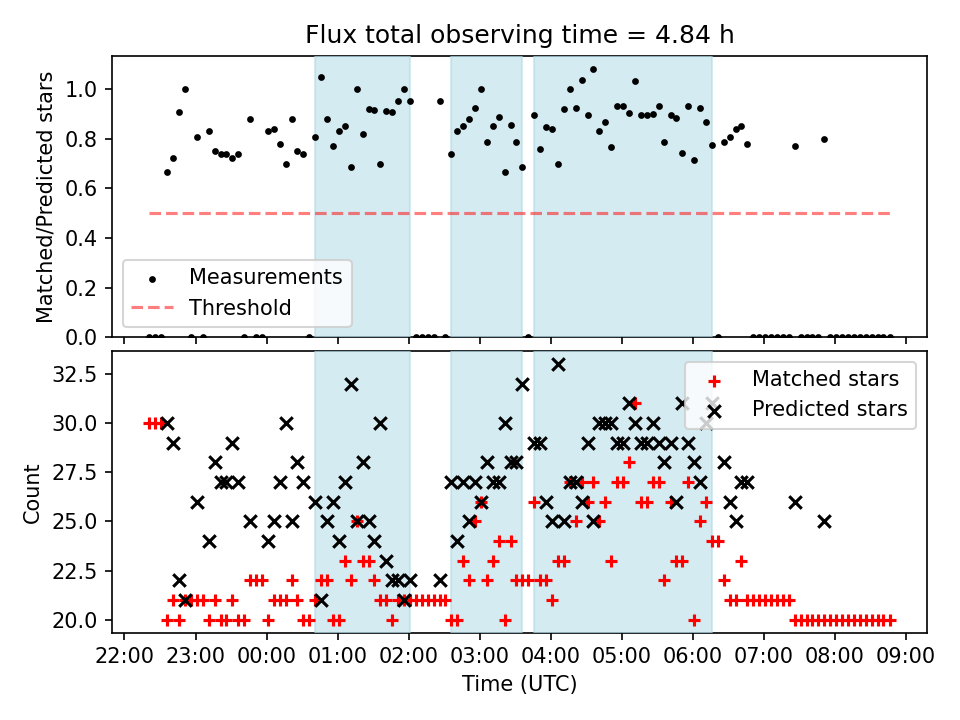 Flux total observing time = 4.84 h

Matched/Predicted stars

1.0
0.8
0.6
0.4
0.2
0.0

Measurements
Threshold

Count

32.5
30.0
27.5
25.0
22.5
20.0

Matched stars
Predicted stars

22:00 23:00 00:00 01:00 02:00 03:00 04:00 05:00 06:00 07:00 08:00 09:00

Time (UTC)